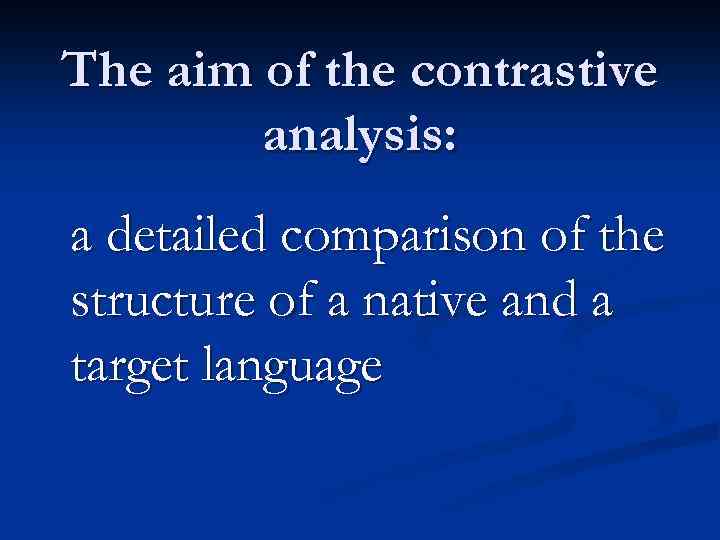 The aim of the contrastive analysis:

a detailed comparison of the structure of a native and a target language